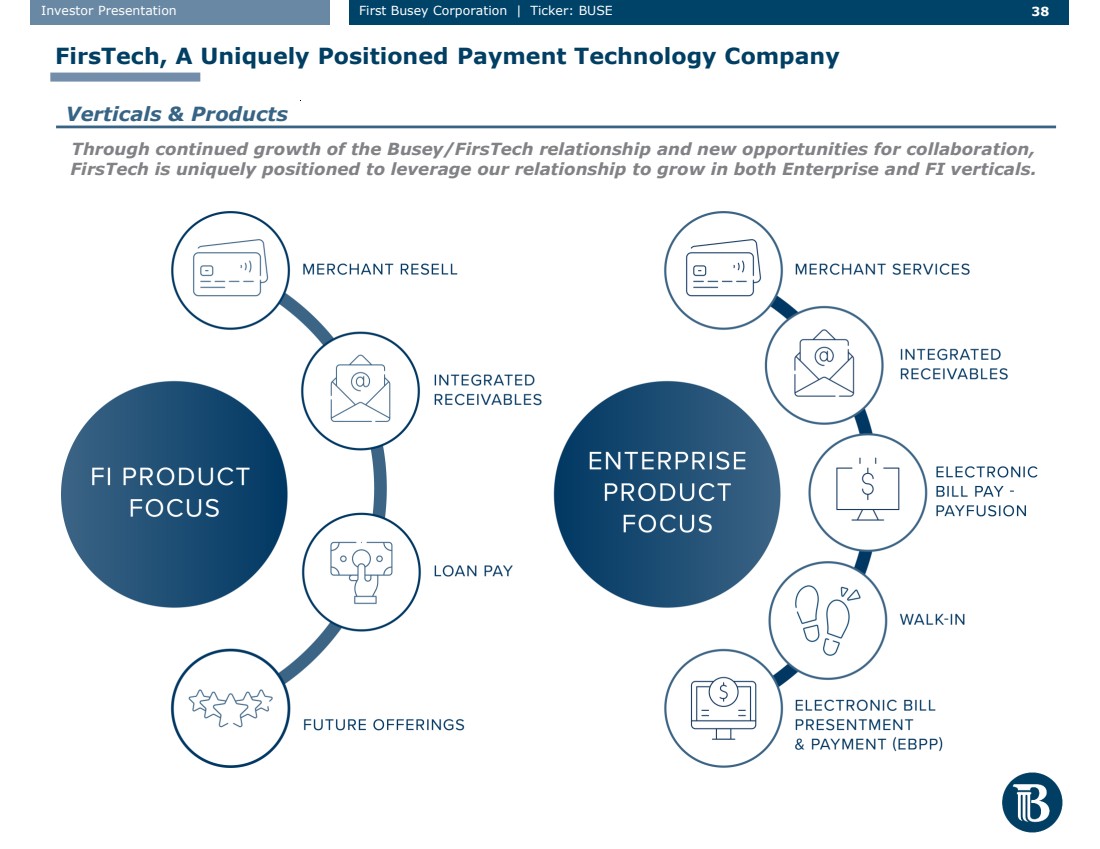 Investor Presentation

First Busey Corporation | Ticker: BUSE

38

FirsTech, A Uniquely Positioned Payment Technology Company

Verticals & Products

Through continued growth of the Busey/FirsTech relationship and new opportunities for collaboration, FirsTech is uniquely positioned to leverage our relationship to grow in both Enterprise and FI verticals.

FI PRODUCT FOCUS

MERCHANT RESELL

INTEGRATED RECEIVABLES

LOAN PAY

FUTURE OFFERINGS

ENTERPRISE PRODUCT FOCUS

MERCHANT SERVICES

INTEGRATED RECEIVABLES

ELECTRONIC BILL PAY - PAYFUSION

WALK-IN

ELECTRONIC BILL PRESENTMENT & PAYMENT (EBPP)